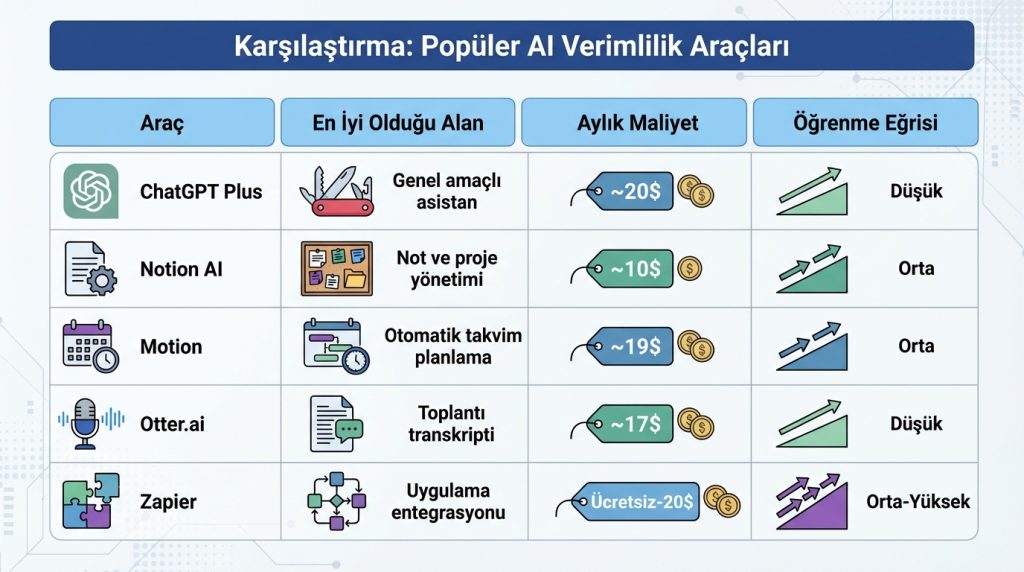 Karşılaştırma: Popüler AI Verimlilik Araçları

| Araç | En İyi Olduğu Alan | Aylık Maliyet | Öğrenme Eğrisi |
|---|---|---|---|
| ChatGPT Plus | Genel amaçlı asistan | ~20$ | Düşük |
| Notion AI | Not ve proje yönetimi | ~10$ | Orta |
| Motion | Otomatik takvim planlama | ~19$ | Orta |
| Otter.ai | Toplantı transkripti | ~17$ | Düşük |
| Zapier | Uygulama entegrasyonu | Ücretsiz-20$ | Orta-Yüksek |